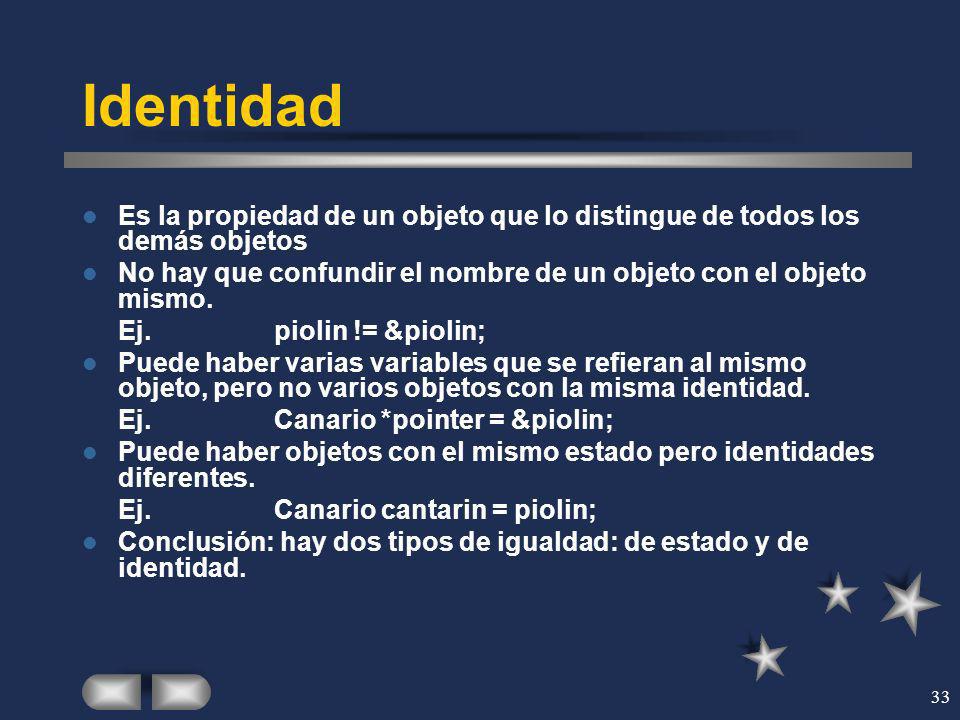 Identidad

- Es la propiedad de un objeto que lo distingue de todos los demás objetos
- No hay que confundir el nombre de un objeto con el objeto mismo.

Ej. piolin != &piolin;

- Puede haber varias variables que se refieran al mismo objeto, pero no varios objetos con la misma identidad.

Ej. Canario *pointer = &piolin;

- Puede haber objetos con el mismo estado pero identidades diferentes.

Ej. Canario cantarin = piolin;

- Conclusión: hay dos tipos de igualdad: de estado y de identidad.

33